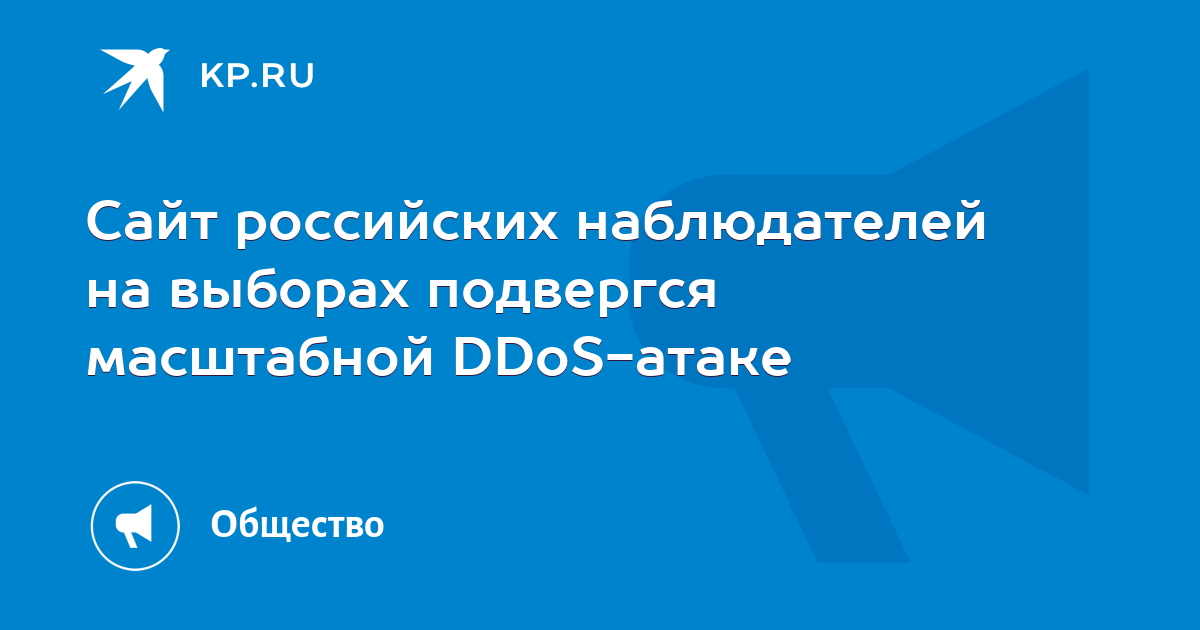 KP.RU

Сайт российских наблюдателей на выборах подвергся масштабной DDoS-атаке

Общество